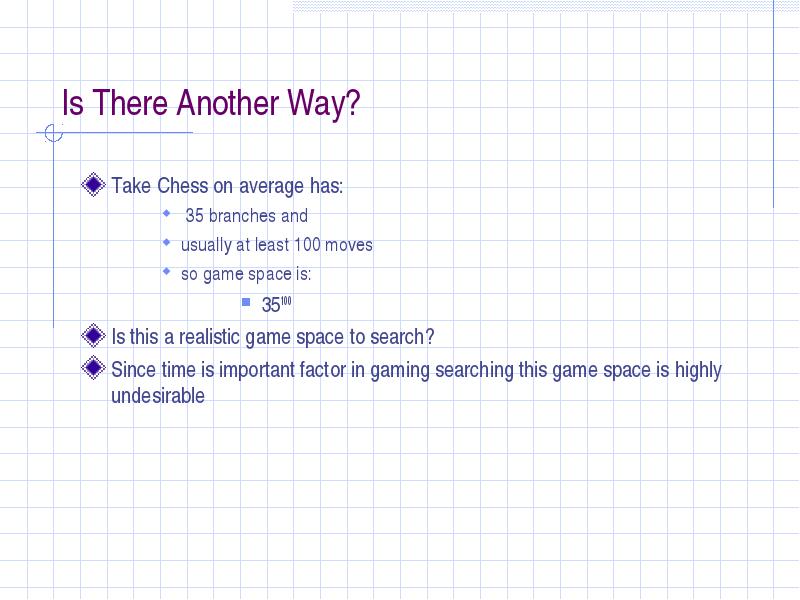 Is There Another Way?

Take Chess on average has:

35 branches and

usually at least 100 moves

so game space is:

$35^{100}$

Is this a realistic game space to search?

Since time is important factor in gaming searching this game space is highly undesirable